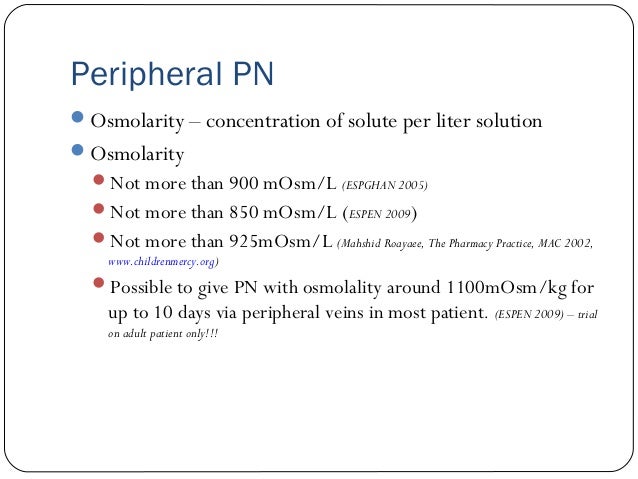 Peripheral PN

Osmolarity – concentration of solute per liter solution

Osmolarity

Not more than 900 mOsm/L (ESPGHAN 2005)

Not more than 850 mOsm/L (ESPEN 2009)

Not more than 925mOsm/L (Mahshid Roayaee, The Pharmacy Practice, MAC 2002, www.childrenmercy.org)

Possible to give PN with osmolality around 1100mOsm/kg for up to 10 days via peripheral veins in most patient. (ESPEN 2009) – trial on adult patient only!!!